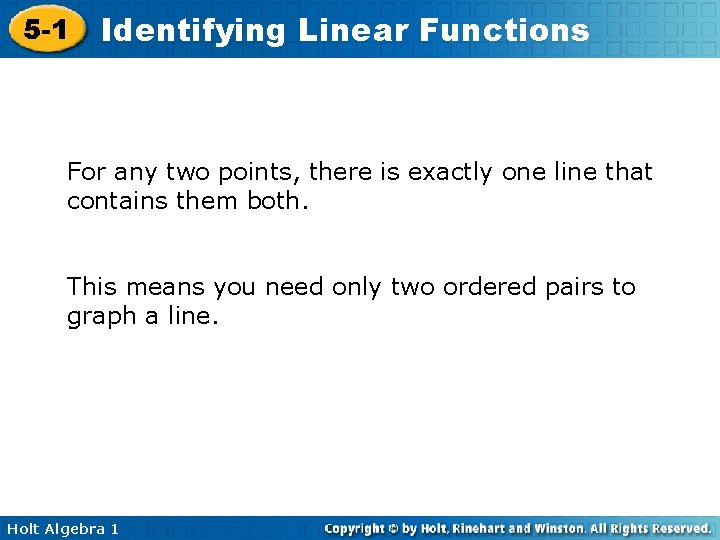 5-1 Identifying Linear Functions

For any two points, there is exactly one line that contains them both.

This means you need only two ordered pairs to graph a line.

Holt Algebra 1

Copyright © by Holt, Rinehart and Winston. All Rights Reserved.